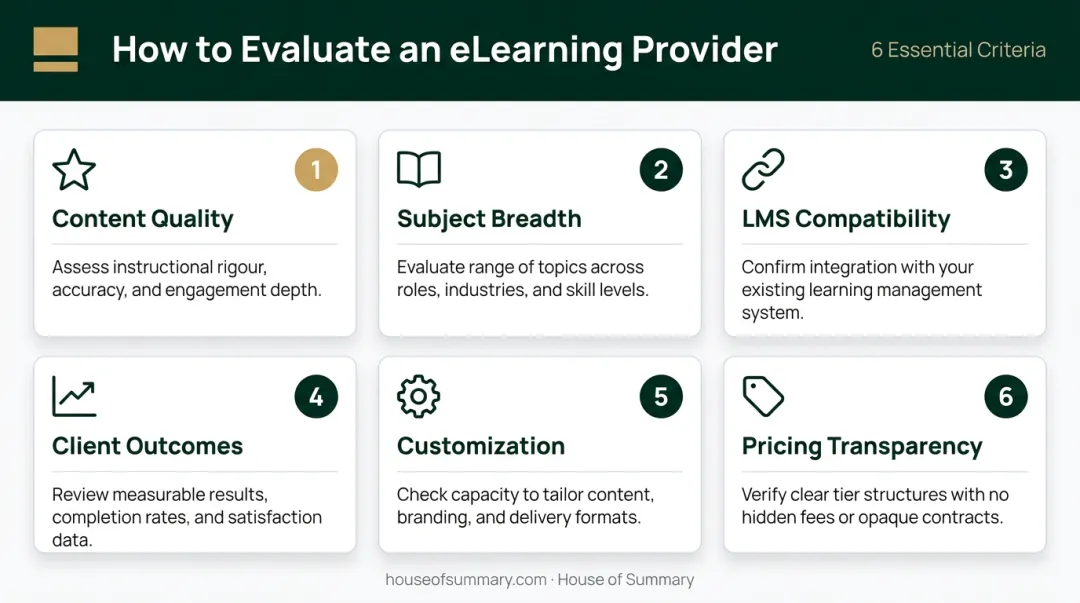 How to Evaluate an eLearning Provider

6 Essential Criteria

1
Content Quality
Assess instructional rigour, accuracy, and engagement depth.

2
Subject Breadth
Evaluate range of topics across roles, industries, and skill levels.

3
LMS Compatibility
Confirm integration with your existing learning management system.

4
Client Outcomes
Review measurable results, completion rates, and satisfaction data.

5
Customization
Check capacity to tailor content, branding, and delivery formats.

6
Pricing Transparency
Verify clear tier structures with no hidden fees or opaque contracts.

houseofsummary.com · House of Summary